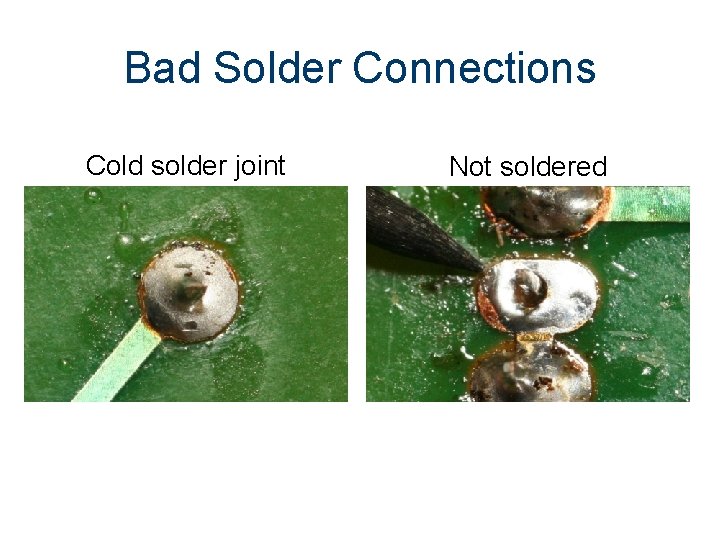 Bad Solder Connections

Cold solder joint

Not soldered